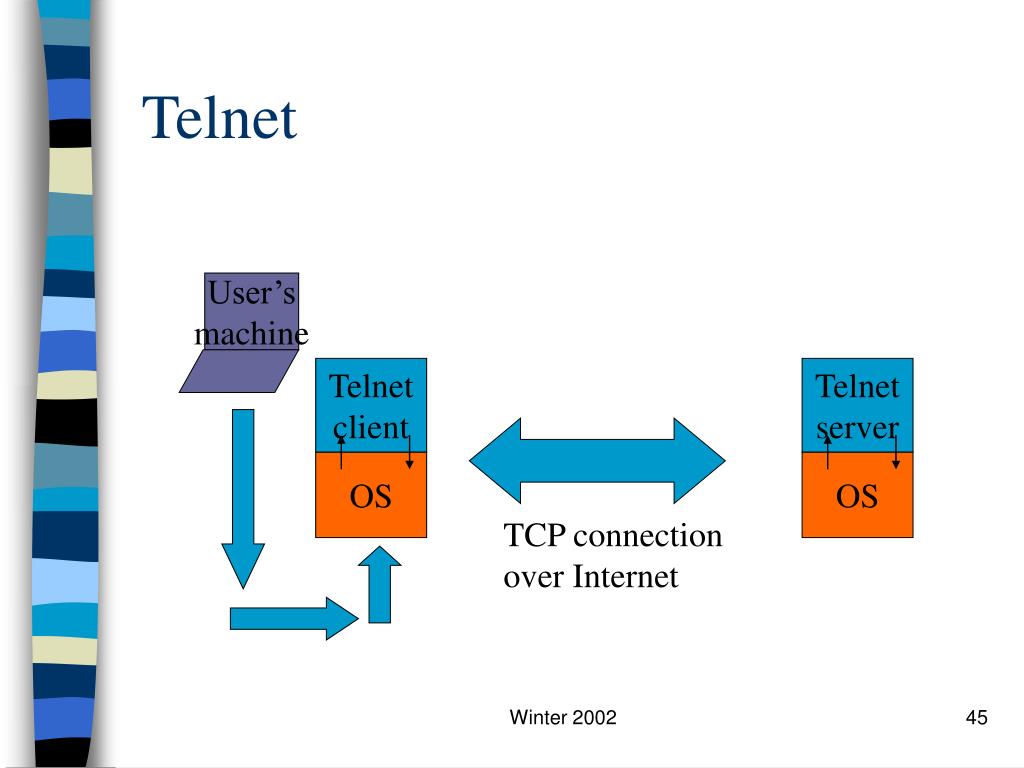 Telnet

User's machine

Telnet client

OS

TCP connection over Internet

Telnet server

OS

Winter 2002

45